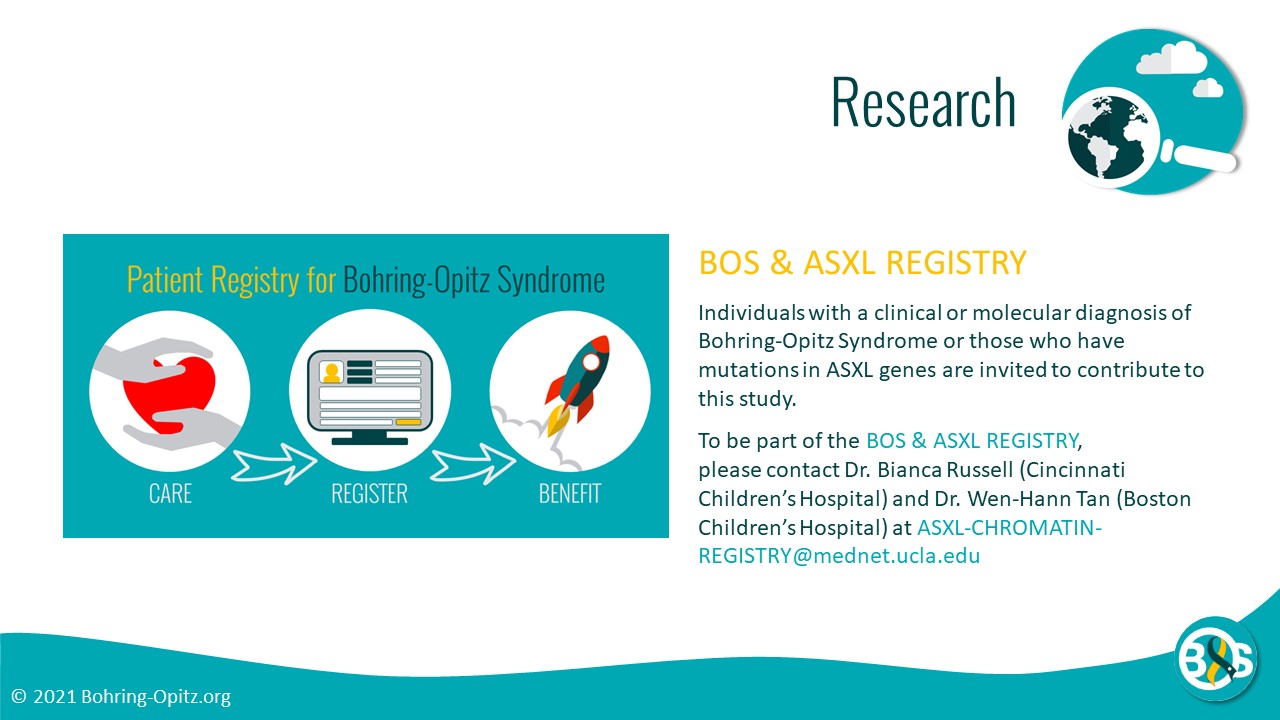 Research

Patient Registry for Bohring-Opitz Syndrome

CARE

REGISTER

BENEFIT

BOS & ASXL REGISTRY

Individuals with a clinical or molecular diagnosis of Bohring-Opitz Syndrome or those who have mutations in ASXL genes are invited to contribute to this study.

To be part of the BOS & ASXL REGISTRY, please contact Dr. Bianca Russell (Cincinnati Children's Hospital) and Dr. Wen-Hann Tan (Boston Children's Hospital) at ASXL-CHROMATIN-REGISTRY@mednet.ucla.edu

© 2021 Bohring-Opitz.org

BOS